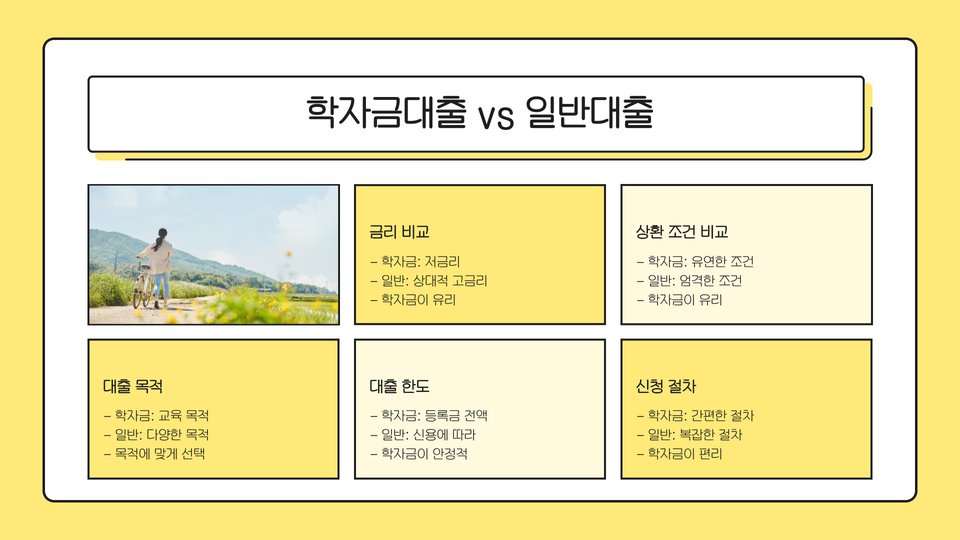 학자금대출 vs 일반대출

금리 비교

– 학자금: 저금리
– 일반: 상대적 고금리
– 학자금이 유리

상환 조건 비교

– 학자금: 유연한 조건
– 일반: 엄격한 조건
– 학자금이 유리

대출 목적

– 학자금: 교육 목적
– 일반: 다양한 목적
– 목적에 맞게 선택

대출 한도

– 학자금: 등록금 전액
– 일반: 신용에 따라
– 학자금이 안정적

신청 절차

– 학자금: 간편한 절차
– 일반: 복잡한 절차
– 학자금이 편리